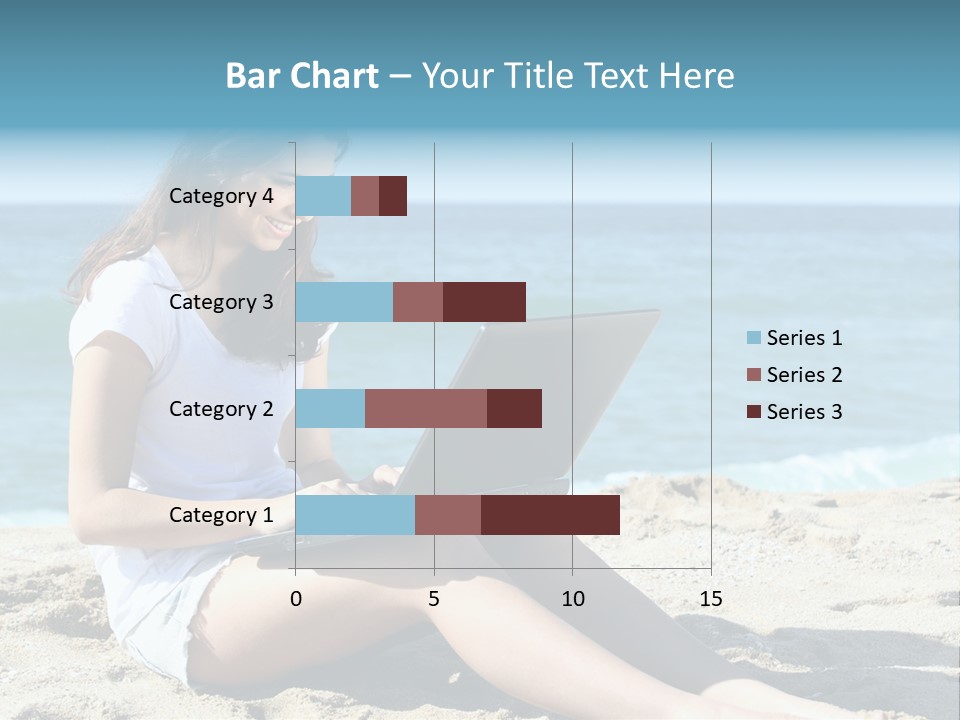 Bar Chart – Your Title Text Here

Category 4
Category 3
Category 2
Category 1

0
5
10
15

Series 1
Series 2
Series 3